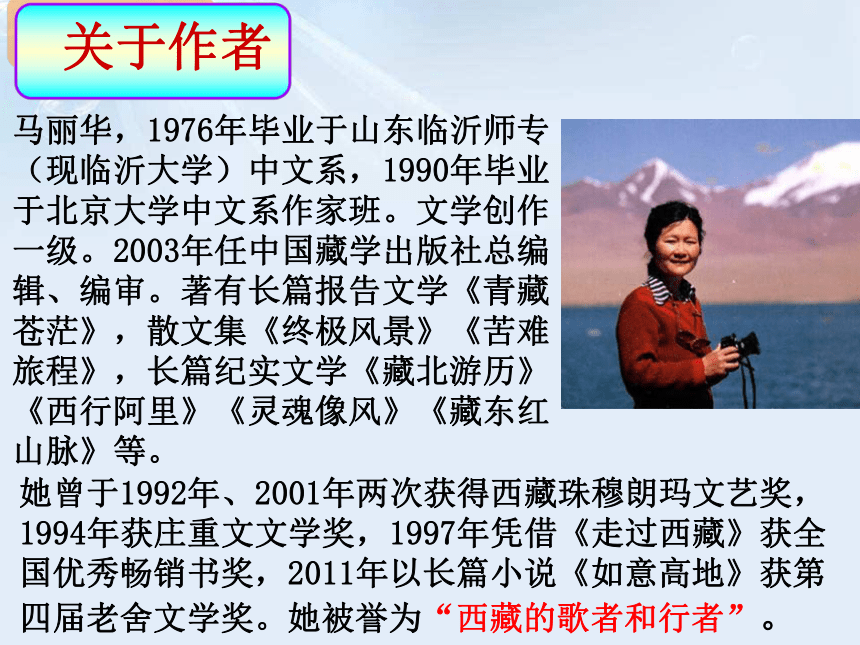 关于作者

马丽华，1976年毕业于山东临沂师专（现临沂大学）中文系，1990年毕业于北京大学中文系作家班。文学创作一级。2003年任中国藏学出版社总编辑、编审。著有长篇报告文学《青藏苍茫》，散文集《终极风景》《苦难旅程》，长篇纪实文学《藏北游历》《西行阿里》《灵魂像风》《藏东红山脉》等。

她曾于1992年、2001年两次获得西藏珠穆朗玛文艺奖，1994年获庄重文文学奖，1997年凭借《走过西藏》获全国优秀畅销书奖，2011年以长篇小说《如意高地》获第四届老舍文学奖。她被誉为“西藏的歌者和行者”。